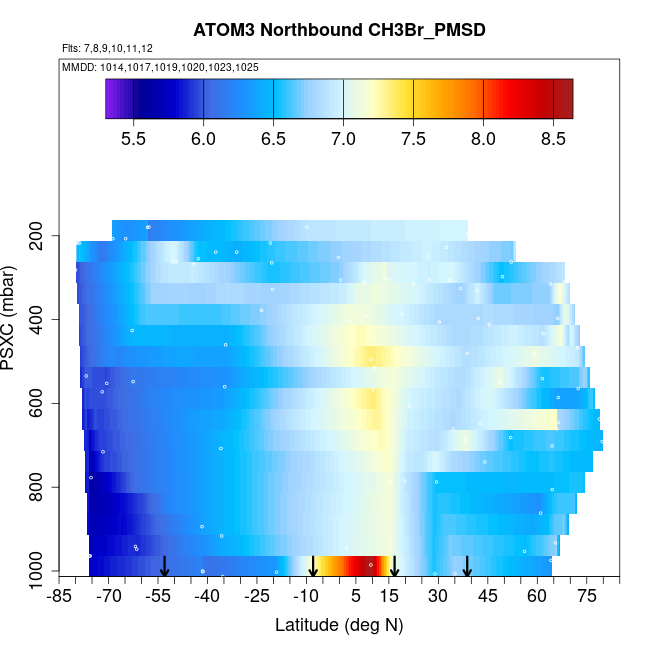 ATOM3 Northbound CH3Br_PMSD

Flts: 7,8,9,10,11,12

MMDD: 1014,1017,1019,1020,1023,1025

5.5 6.0 6.5 7.0 7.5 8.0 8.5

PSXC (mbar)

200
400
600
800
1000

-85 -70 -55 -40 -25 -10 5 15 30 45 60 75

Latitude (deg N)